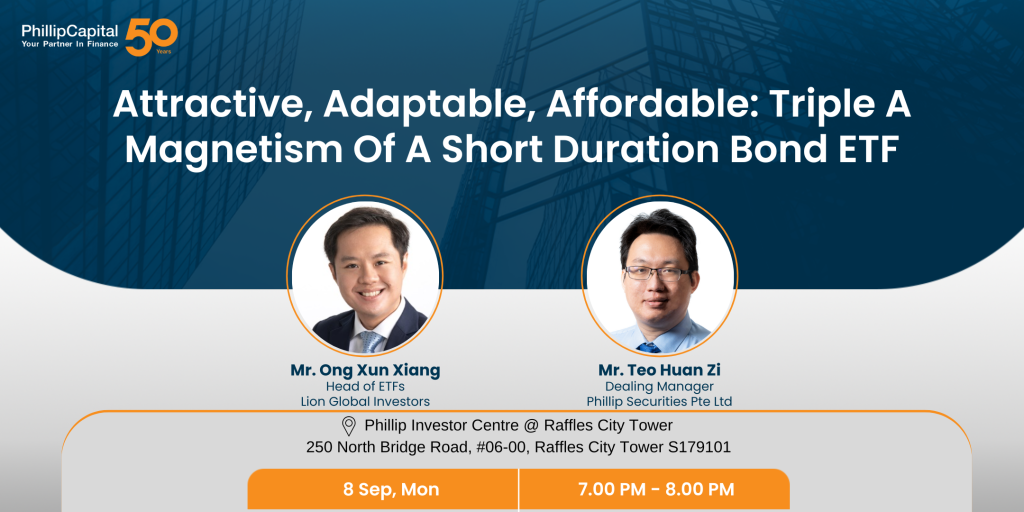 PhillipCapital
Your Partner In Finance
50 Years

Attractive, Adaptable, Affordable: Triple A Magnetism Of A Short Duration Bond ETF

Mr. Ong Xun Xiang
Head of ETFs
Lion Global Investors

Mr. Teo Huan Zi
Dealing Manager
Phillip Securities Pte Ltd

Phillip Investor Centre @ Raffles City Tower
250 North Bridge Road, #06-00, Raffles City Tower S179101

8 Sep, Mon
7.00 PM - 8.00 PM